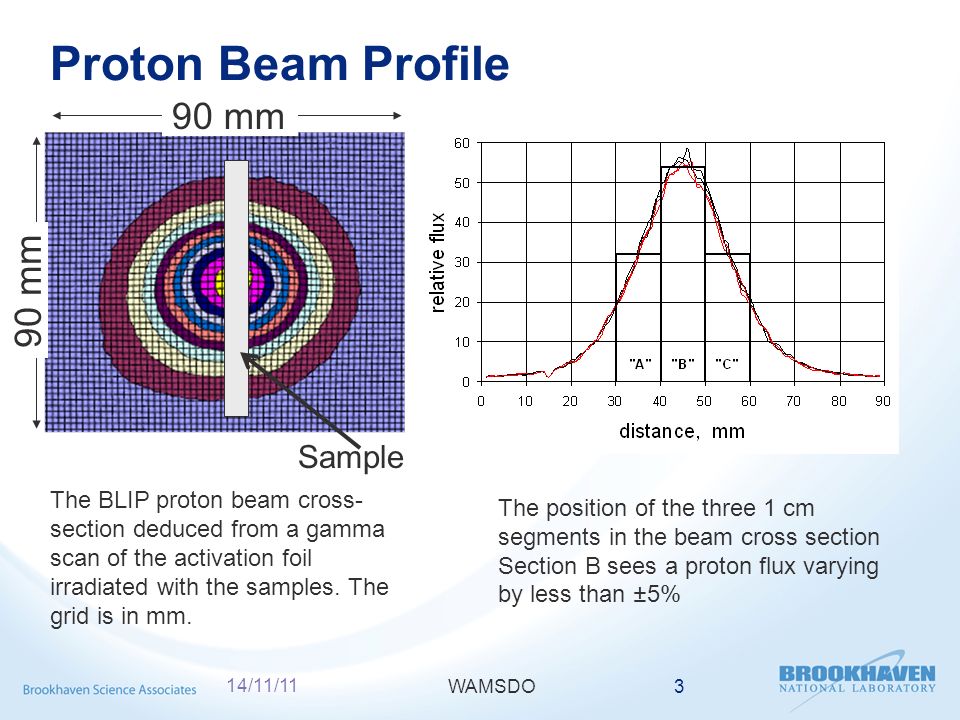 Proton Beam Profile

90 mm

90 mm

Sample

60
50
40
30
20
10
0

relative flux

"A" "B" "C"

0 10 20 30 40 50 60 70 80 90

distance, mm

The BLIP proton beam cross-section deduced from a gamma scan of the activation foil irradiated with the samples. The grid is in mm.

The position of the three 1 cm segments in the beam cross section Section B sees a proton flux varying by less than ±5%

Brookhaven Science Associates

14/11/11

WAMSDO

3

BROOKHAVEN
NATIONAL LABORATORY